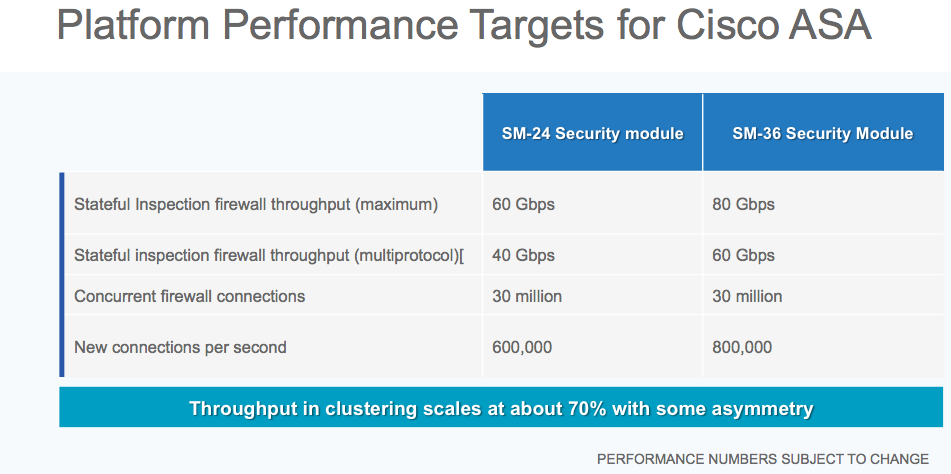 Platform Performance Targets for Cisco ASA

| | SM-24 Security module | SM-36 Security Module |
|---|---|---|
| Stateful Inspection firewall throughput (maximum) | 60 Gbps | 80 Gbps |
| Stateful inspection firewall throughput (multiprotocol)[ | 40 Gbps | 60 Gbps |
| Concurrent firewall connections | 30 million | 30 million |
| New connections per second | 600,000 | 800,000 |

Throughput in clustering scales at about 70% with some asymmetry

PERFORMANCE NUMBERS SUBJECT TO CHANGE